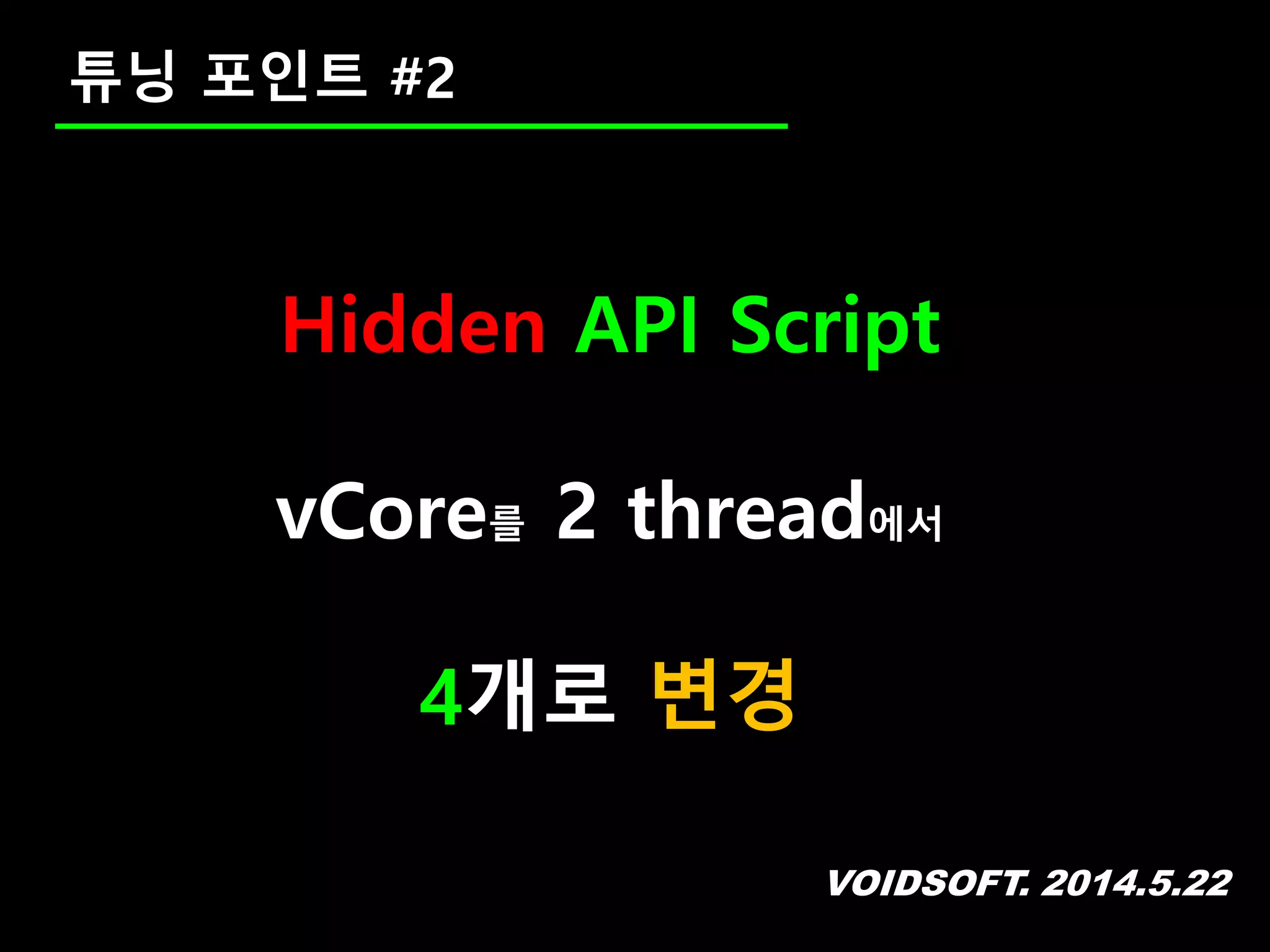 튜닝 포인트 #2

Hidden API Script

vCore를 2 thread에서

4개로 변경

VOIDSOFT. 2014.5.22